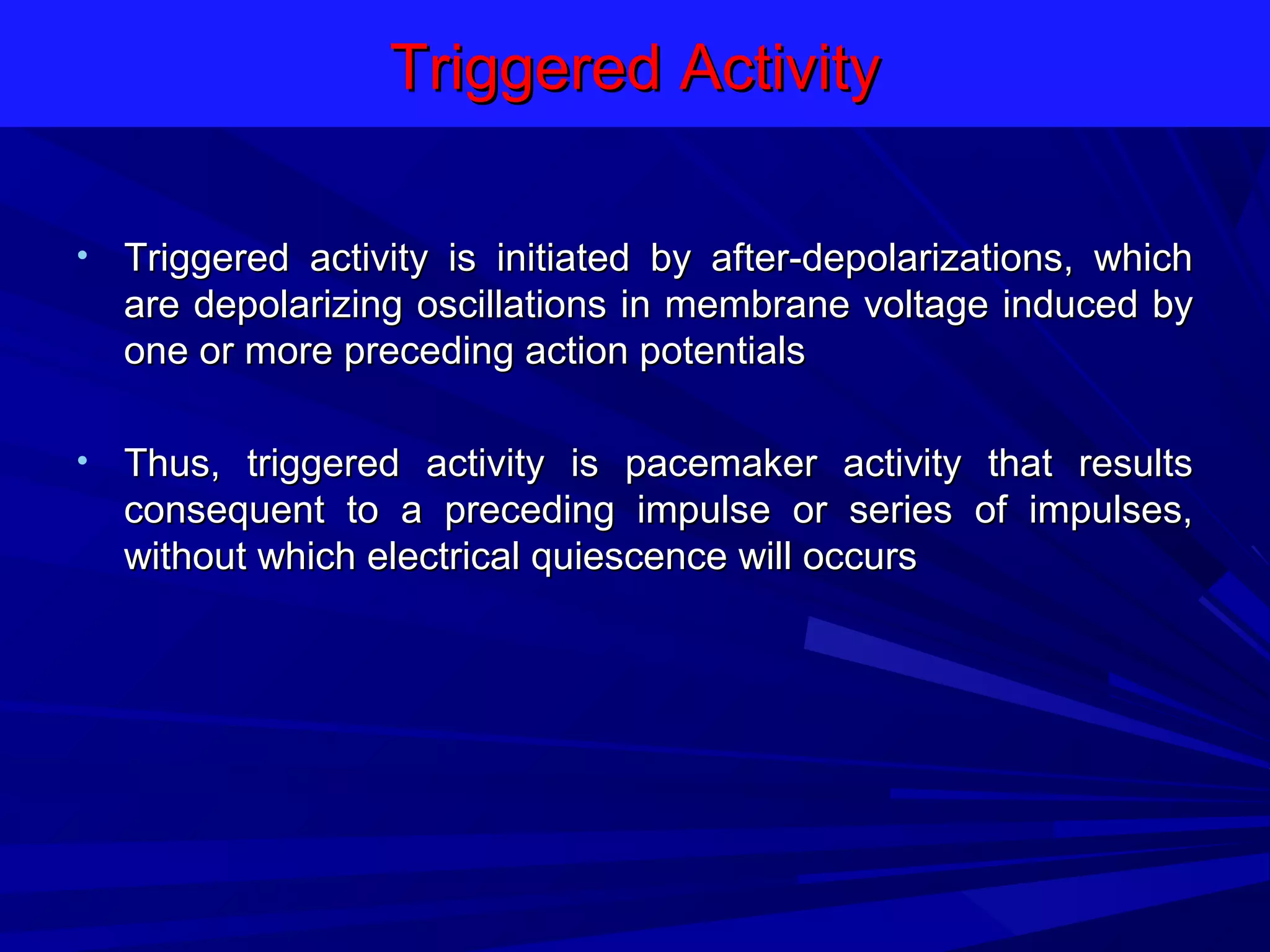 Triggered Activity

• Triggered activity is initiated by after-depolarizations, which are depolarizing oscillations in membrane voltage induced by one or more preceding action potentials

• Thus, triggered activity is pacemaker activity that results consequent to a preceding impulse or series of impulses, without which electrical quiescence will occurs